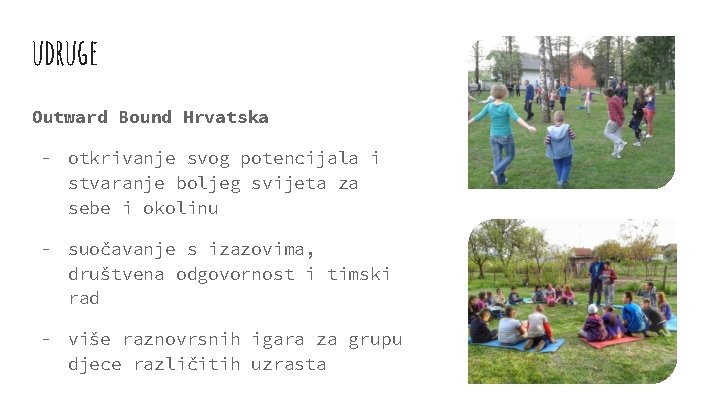 UDRUGE

Outward Bound Hrvatska

- otkrivanje svog potencijala i stvaranje boljeg svijeta za sebe i okolinu

- suočavanje s izazovima, društvena odgovornost i timski rad

- više raznovrsnih igara za grupu djece različitih uzrasta